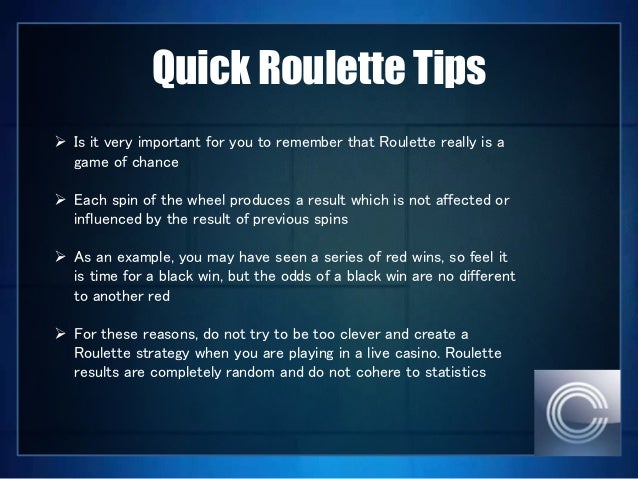 Quick Roulette Tips

➢ Is it very important for you to remember that Roulette really is a game of chance

➢ Each spin of the wheel produces a result which is not affected or influenced by the result of previous spins

➢ As an example, you may have seen a series of red wins, so feel it is time for a black win, but the odds of a black win are no different to another red

➢ For these reasons, do not try to be too clever and create a Roulette strategy when you are playing in a live casino. Roulette results are completely random and do not cohere to statistics